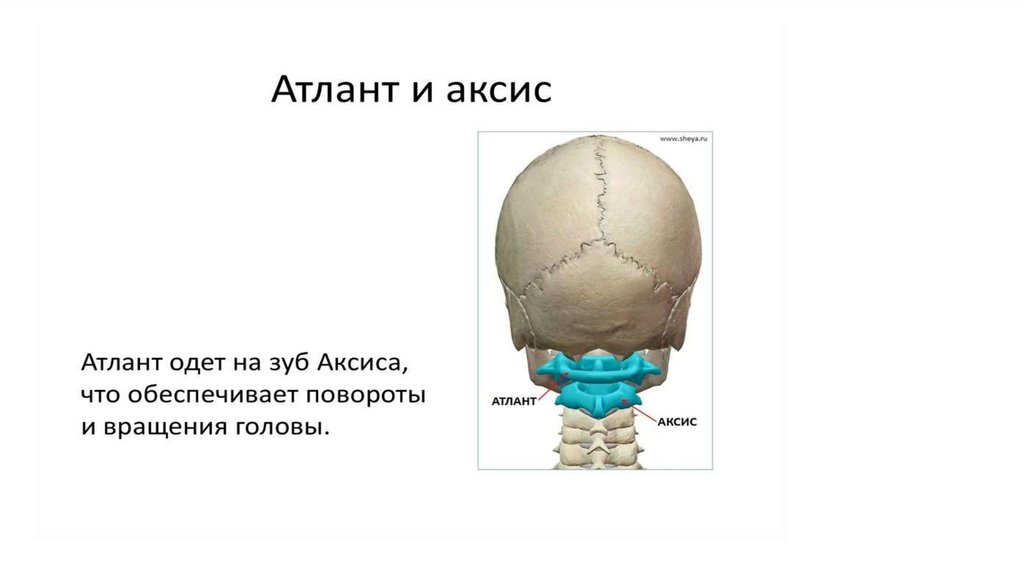 Атлант и аксис

www.sheya.ru

Атлант одет на зуб Аксиса, что обеспечивает повороты и вращения головы.

АТЛАНТ

АКСИС